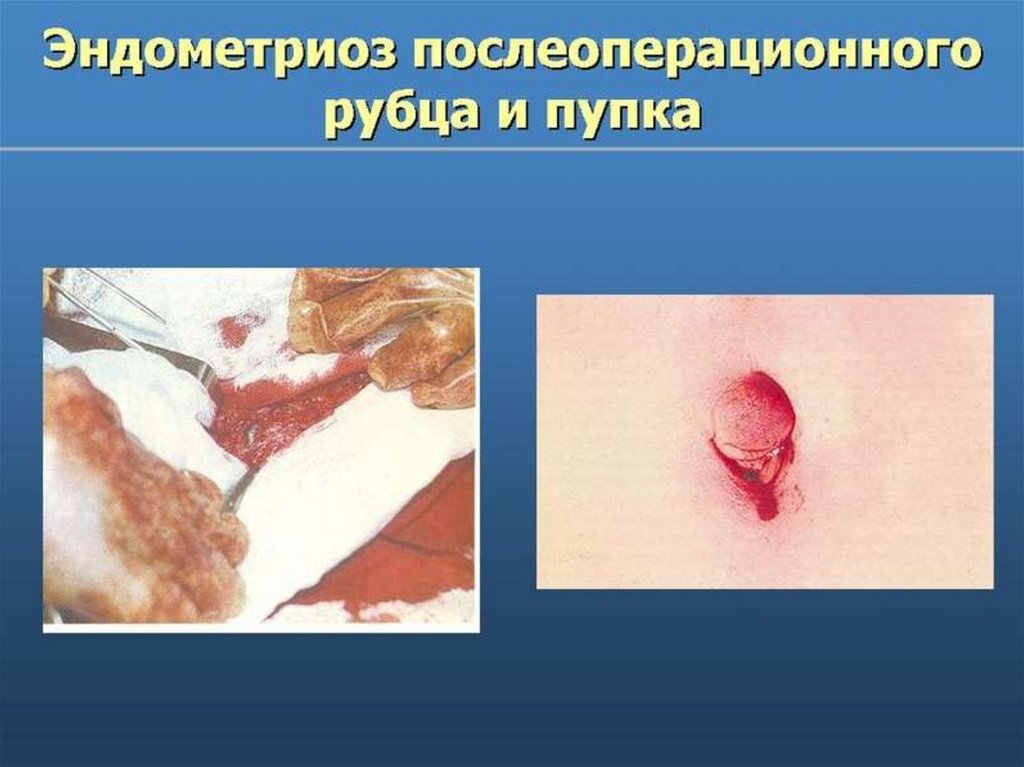 Эндометриоз послеоперационного рубца и пупка